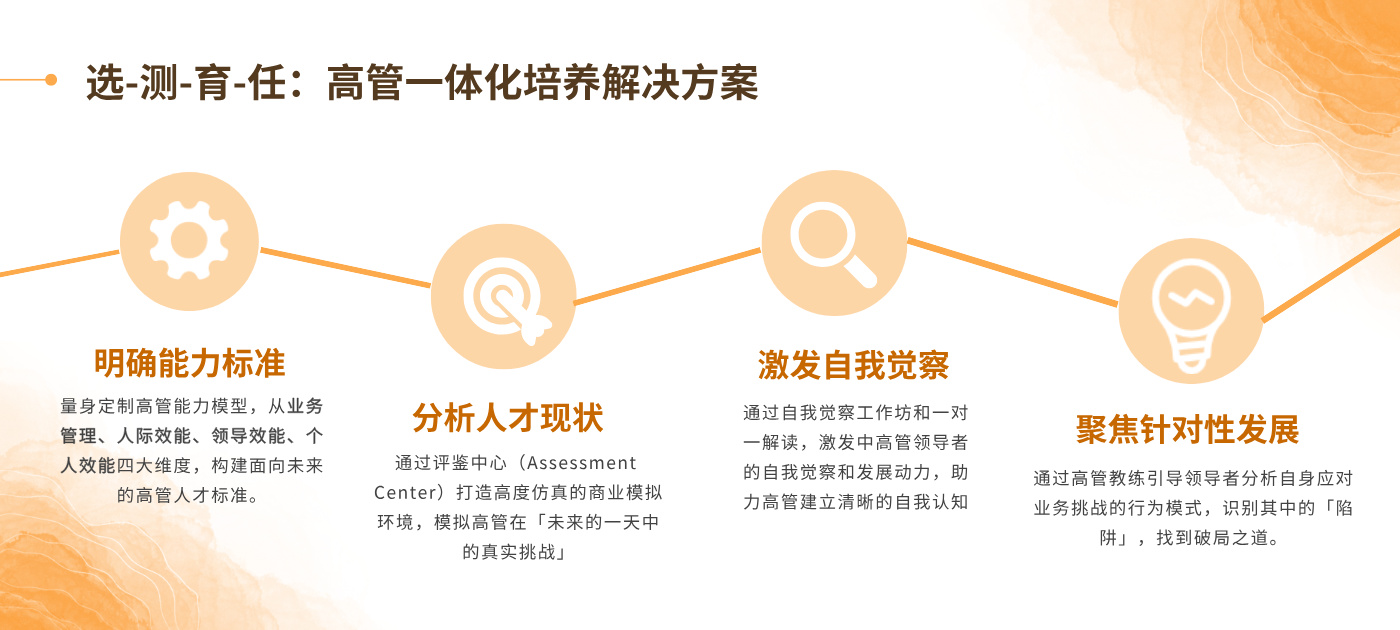 选-测-育-任：高管一体化培养解决方案

明确能力标准

量身定制高管能力模型，从业务管理、人际效能、领导效能、个人效能四大维度，构建面向未来的高管人才标准。

分析人才现状

通过评鉴中心（Assessment Center）打造高度仿真的商业模拟环境，模拟高管在「未来的一天中的真实挑战」

激发自我觉察

通过自我觉察工作坊和一对一解读，激发中高管领导者的自我觉察和发展动力，助力高管建立清晰的自我认知

聚焦针对性发展

通过高管教练引导领导者分析自身应对业务挑战的行为模式，识别其中的「陷阱」，找到破局之道。